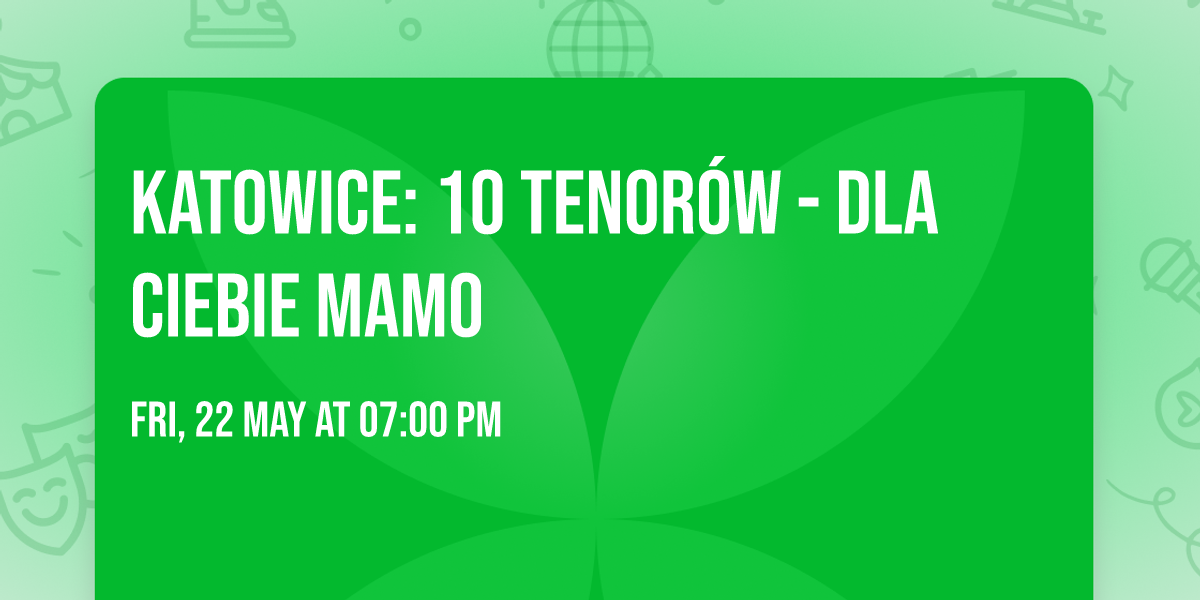 KATOWICE: 10 TENORÓW - DLA CIEBIE MAMO

FRI, 22 MAY AT 07:00 PM